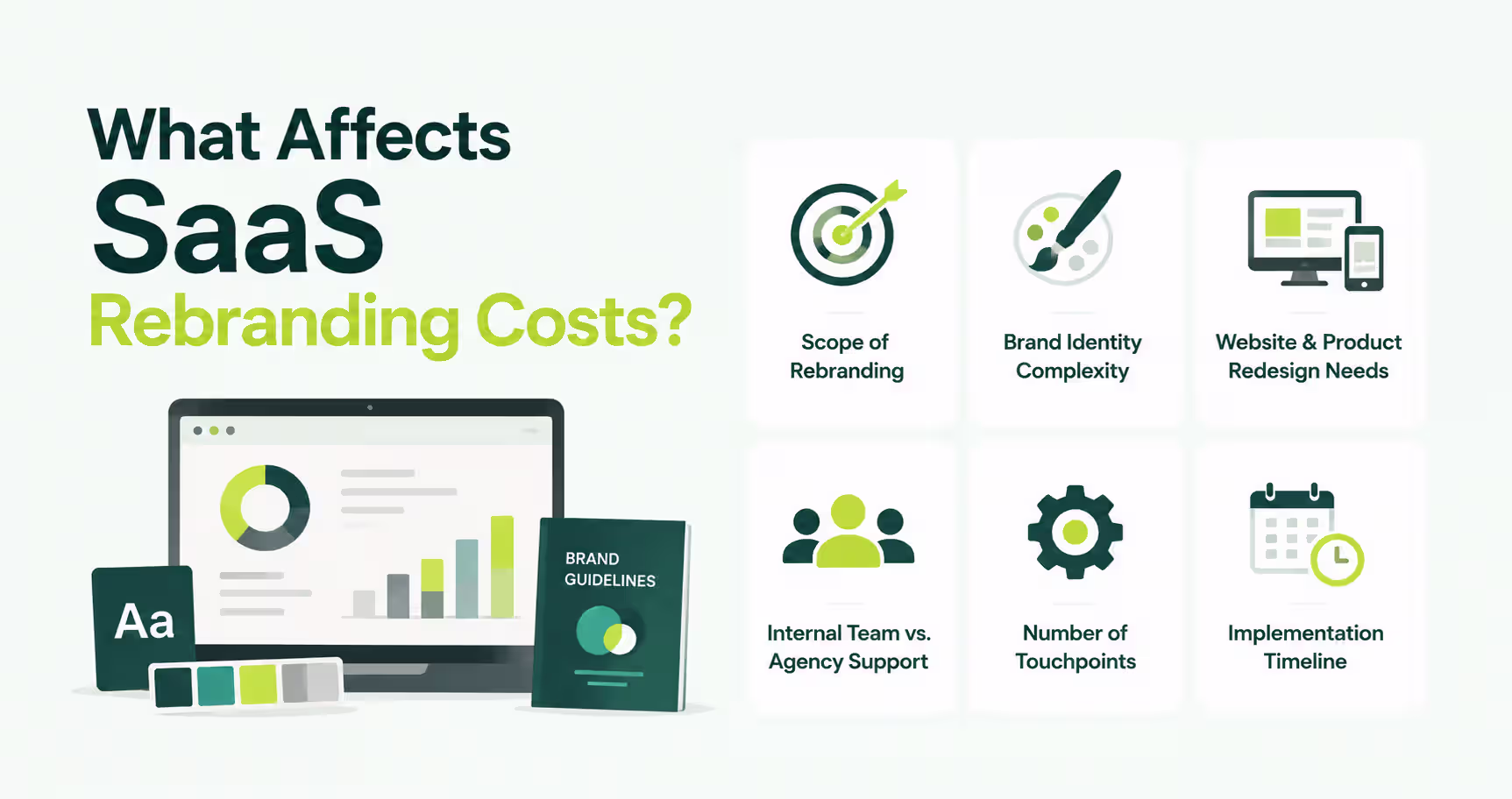 What Affects SaaS Rebranding Costs?

Aa

BRAND GUIDELINES

Scope of Rebranding

Brand Identity Complexity

Website & Product Redesign Needs

Internal Team vs. Agency Support

Number of Touchpoints

Implementation Timeline